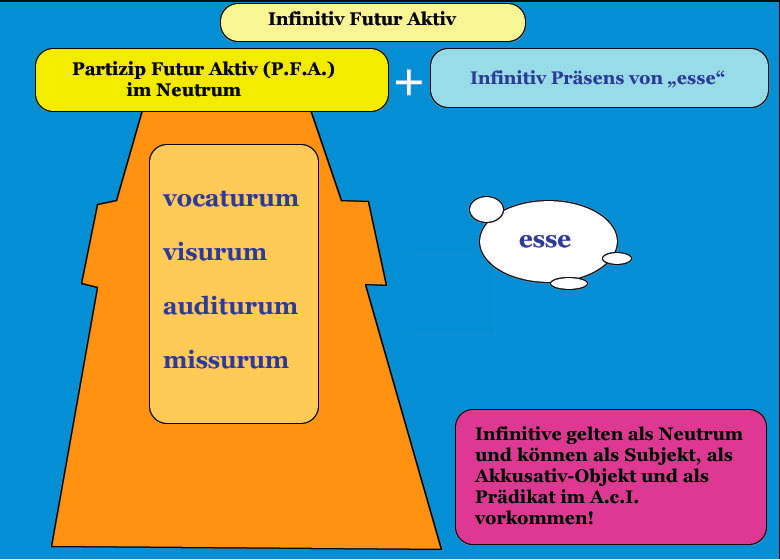 Infinitiv Futur Aktiv

Partizip Futur Aktiv (P.F.A.) im Neutrum

+

Infinitiv Präsens von „esse“

vocaturum

visurum

auditurum

missurum

esse

Infinitive gelten als Neutrum und können als Subjekt, als Akkusativ-Objekt und als Prädikat im A.c.I. vorkommen!